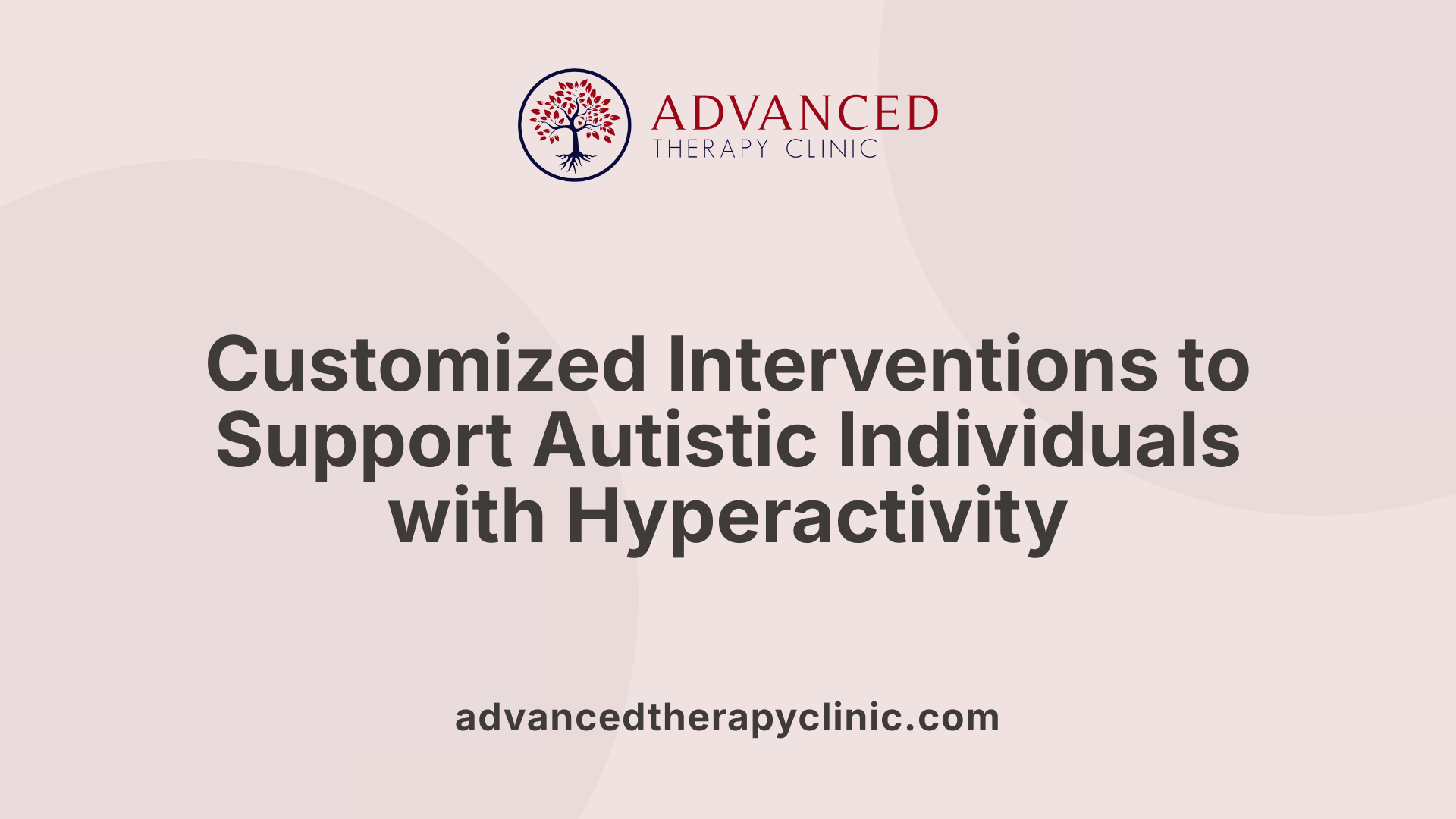 ADVANCED
THERAPY CLINIC

Customized Interventions to Support Autistic Individuals with Hyperactivity

advancedtherapyclinic.com